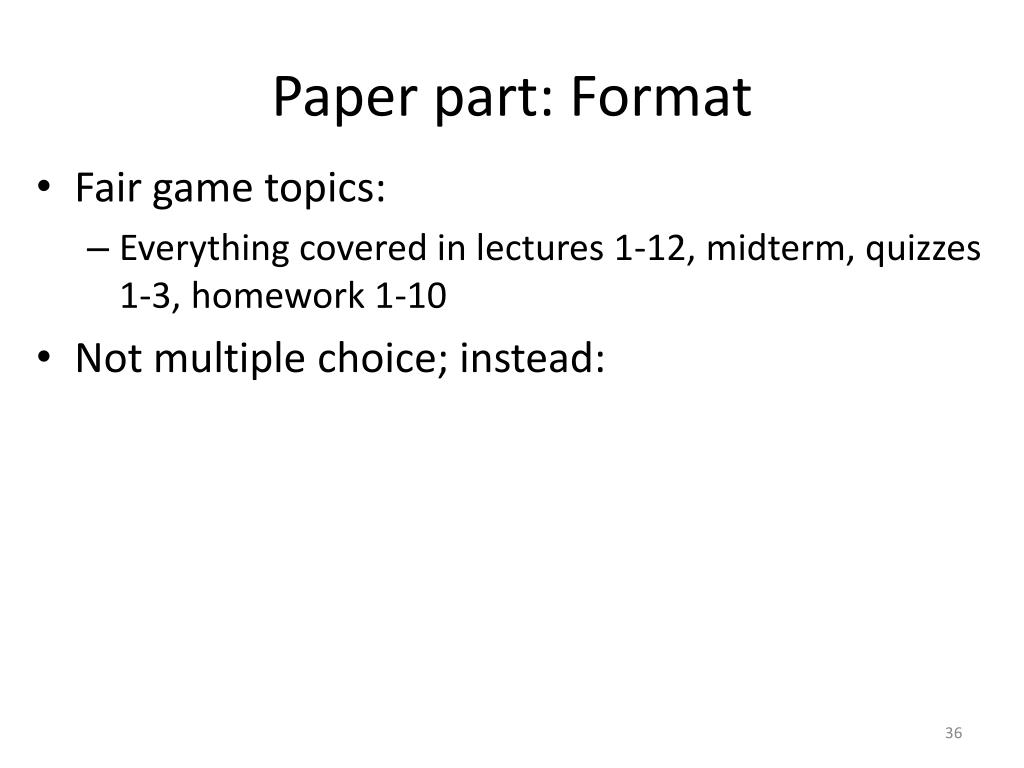 Paper part: Format

• Fair game topics:

– Everything covered in lectures 1-12, midterm, quizzes 1-3, homework 1-10

• Not multiple choice; instead:

36